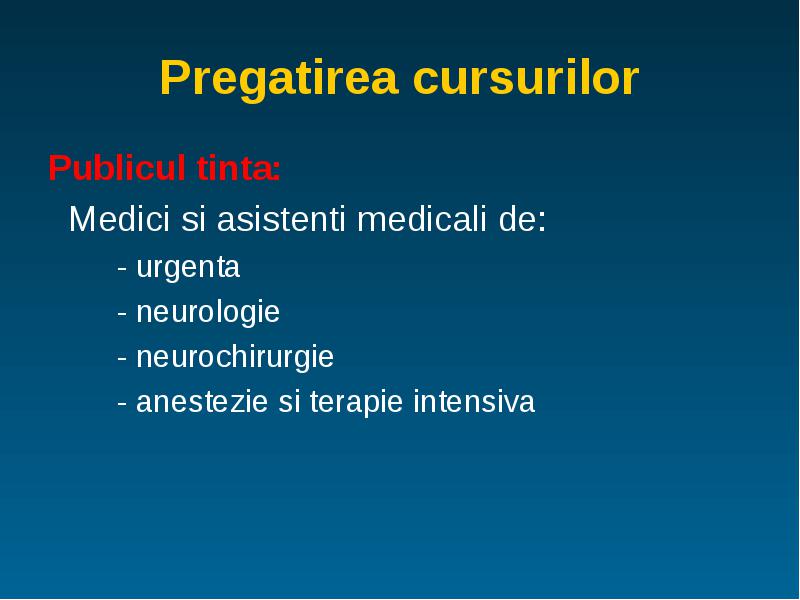 Pregatirea cursurilor

Publicul tinta:

Medici si asistenti medicali de:

- urgenta
- neurologie
- neurochirurgie
- anestezie si terapie intensiva